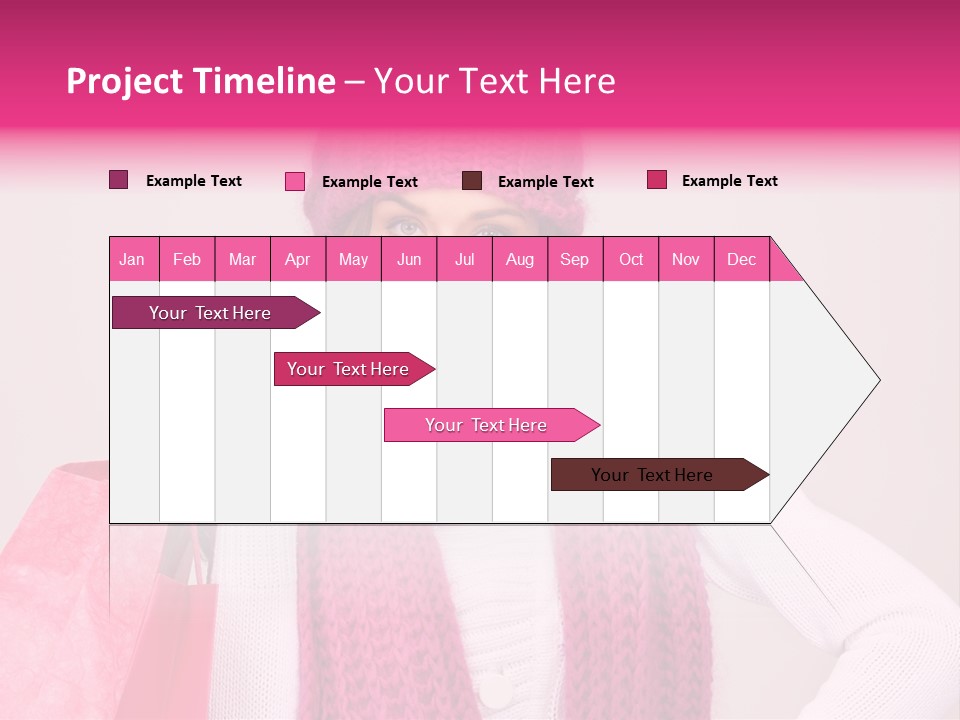 Project Timeline – Your Text Here

Example Text
Example Text
Example Text
Example Text

| Jan | Feb | Mar | Apr | May | Jun | Jul | Aug | Sep | Oct | Nov | Dec |
|---|---|---|---|---|---|---|---|---|---|---|---|

Your Text Here

Your Text Here

Your Text Here

Your Text Here